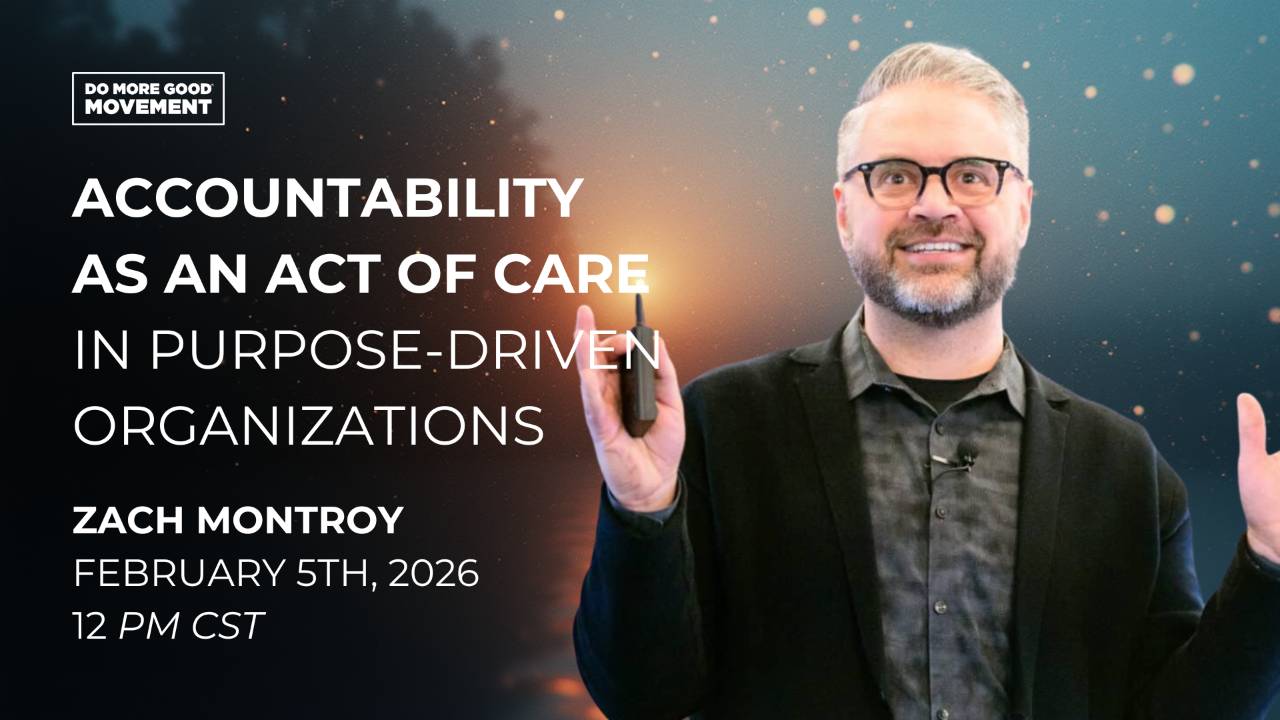 DO MORE GOOD MOVEMENT

ACCOUNTABILITY AS AN ACT OF CARE IN PURPOSE-DRIVEN ORGANIZATIONS

ZACH MONTROY
FEBRUARY 5TH, 2026
12 PM CST